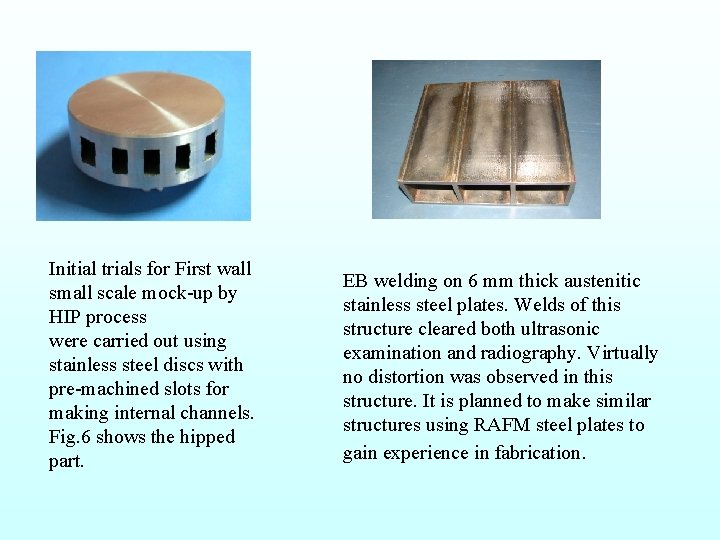 Initial trials for First wall small scale mock-up by HIP process
were carried out using stainless steel discs with pre-machined slots for making internal channels. Fig.6 shows the hipped part.

EB welding on 6 mm thick austenitic stainless steel plates. Welds of this structure cleared both ultrasonic examination and radiography. Virtually no distortion was observed in this structure. It is planned to make similar structures using RAFM steel plates to gain experience in fabrication.